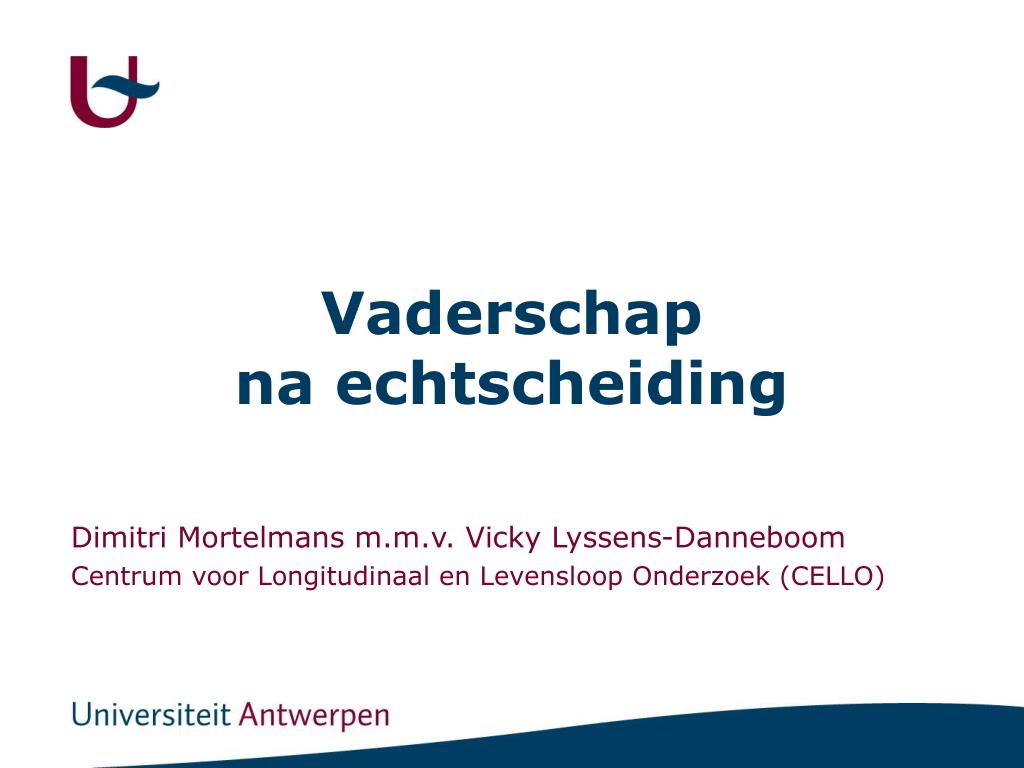 Vaderschap
na echtscheiding

Dimitri Mortelmans m.m.v. Vicky Lyssens-Danneboom
Centrum voor Longitudinaal en Levensloop Onderzoek (CELLO)

Universiteit Antwerpen